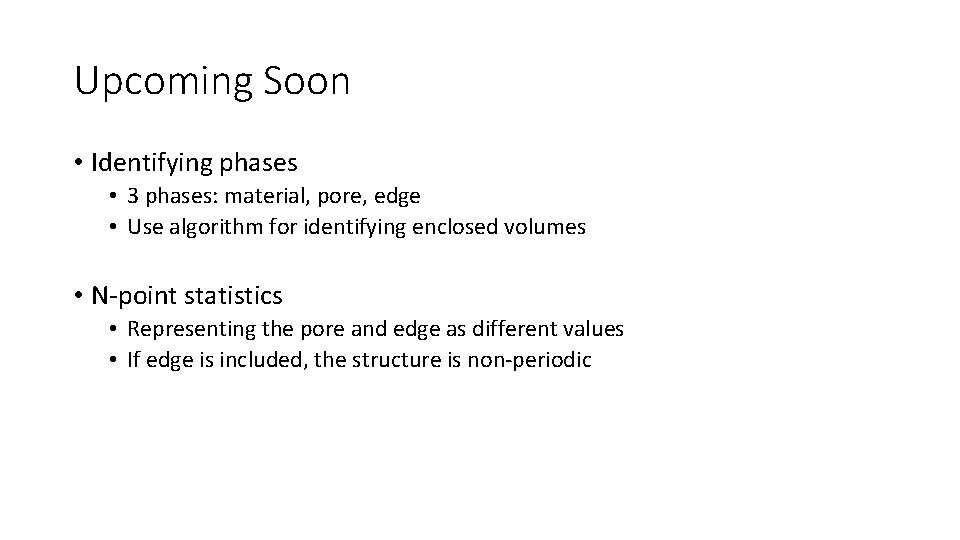 Upcoming Soon

• Identifying phases
  • 3 phases: material, pore, edge
  • Use algorithm for identifying enclosed volumes

• N-point statistics
  • Representing the pore and edge as different values
  • If edge is included, the structure is non-periodic